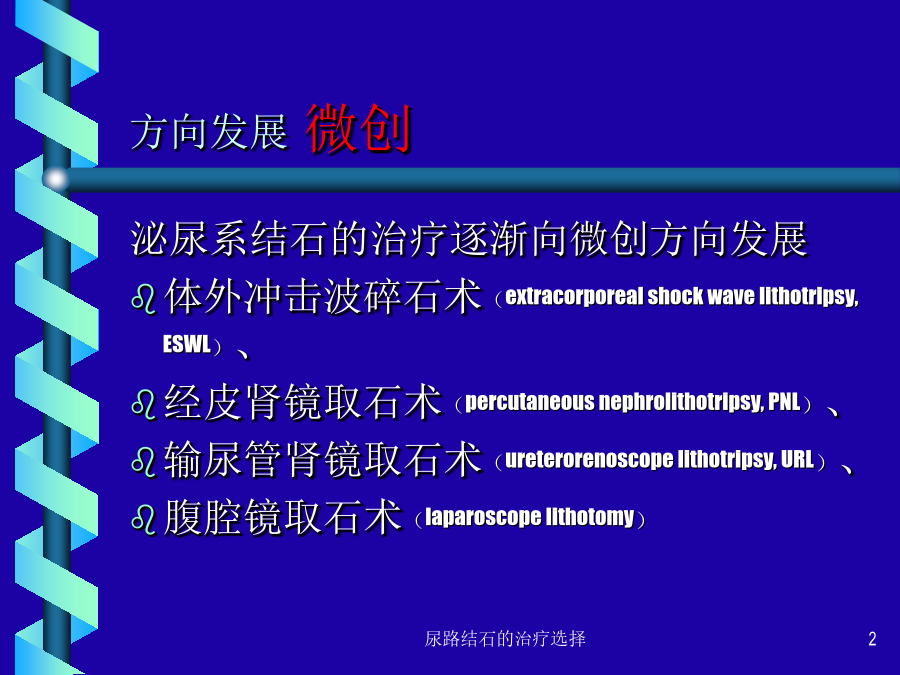 方向发展 微创

泌尿系结石的治疗逐渐向微创方向发展

体外冲击波碎石术（extracorporeal shock wave lithotripsy, ESWL）、

经皮肾镜取石术（percutaneous nephrolithotripsy, PNL）、

输尿管肾镜取石术（ureterorenoscope lithotripsy, URL）、

腹腔镜取石术（laparoscope lithotomy）

尿路结石的治疗选择

2